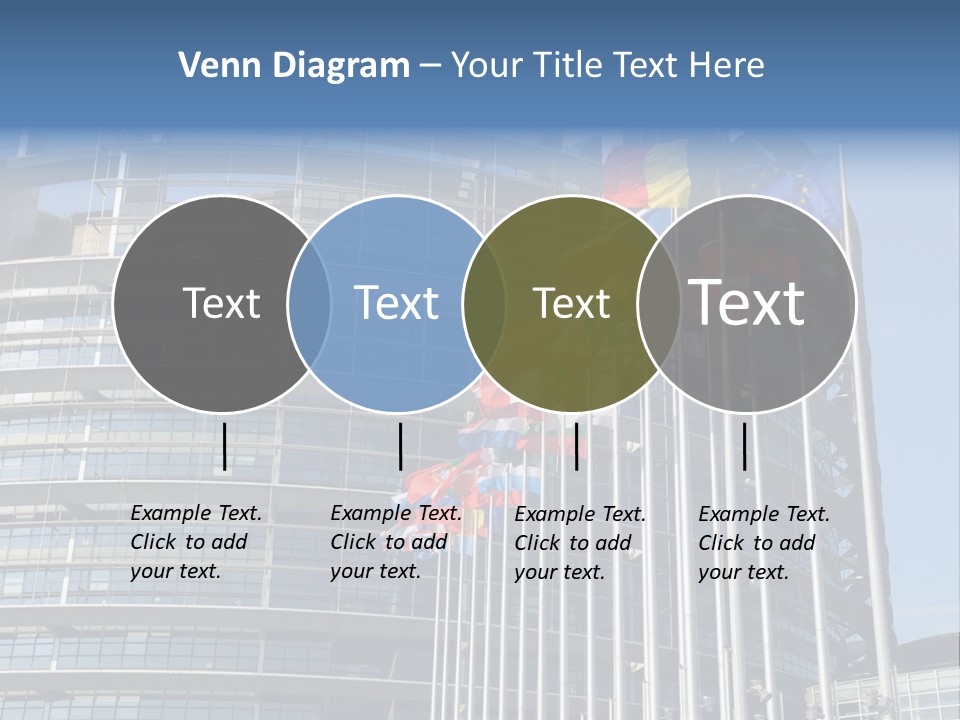 Venn Diagram – Your Title Text Here

Text

Text

Text

Text

Example Text. Click to add your text.

Example Text. Click to add your text.

Example Text. Click to add your text.

Example Text. Click to add your text.